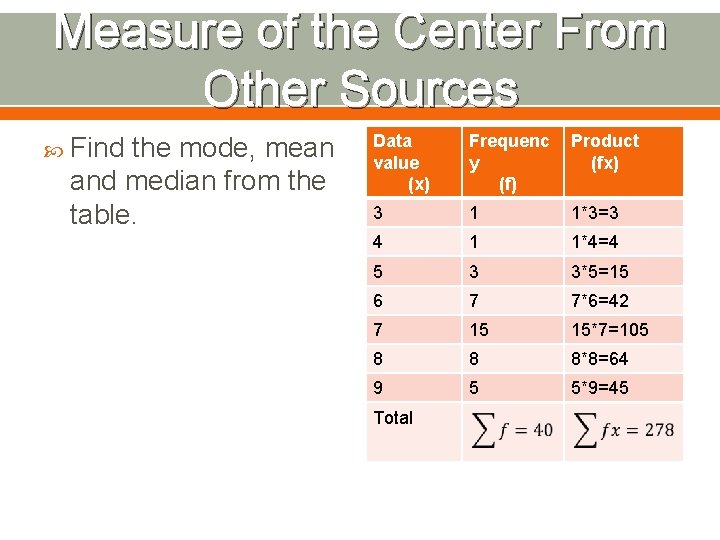 Measure of the Center From Other Sources

Find the mode, mean and median from the table.

| Data value (x) | Frequency (f) | Product (fx) |
|---|---|---|
| 3 | 1 | 1*3=3 |
| 4 | 1 | 1*4=4 |
| 5 | 3 | 3*5=15 |
| 6 | 7 | 7*6=42 |
| 7 | 15 | 15*7=105 |
| 8 | 8 | 8*8=64 |
| 9 | 5 | 5*9=45 |
| Total | $\sum f = 40$ | $\sum fx = 278$ |